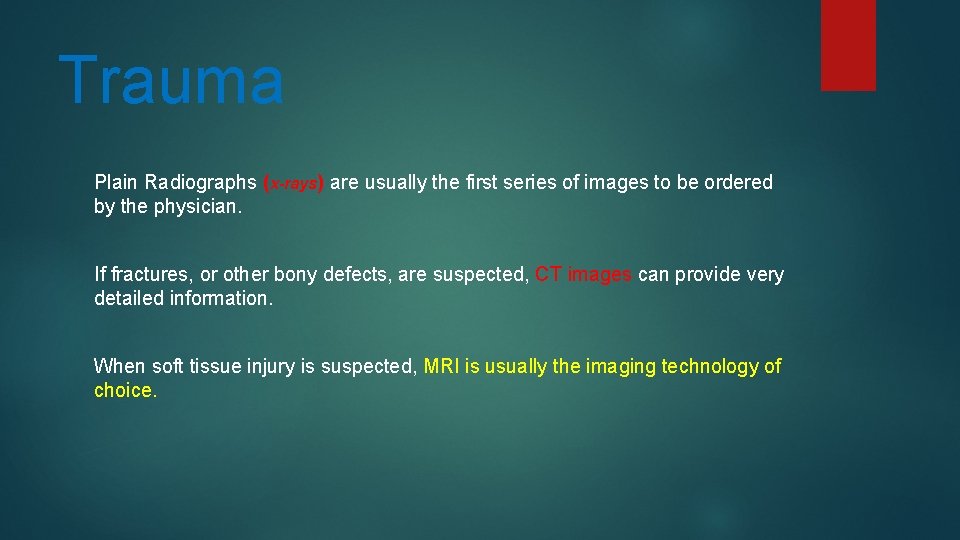 Trauma

Plain Radiographs (x-rays) are usually the first series of images to be ordered by the physician.

If fractures, or other bony defects, are suspected, CT images can provide very detailed information.

When soft tissue injury is suspected, MRI is usually the imaging technology of choice.